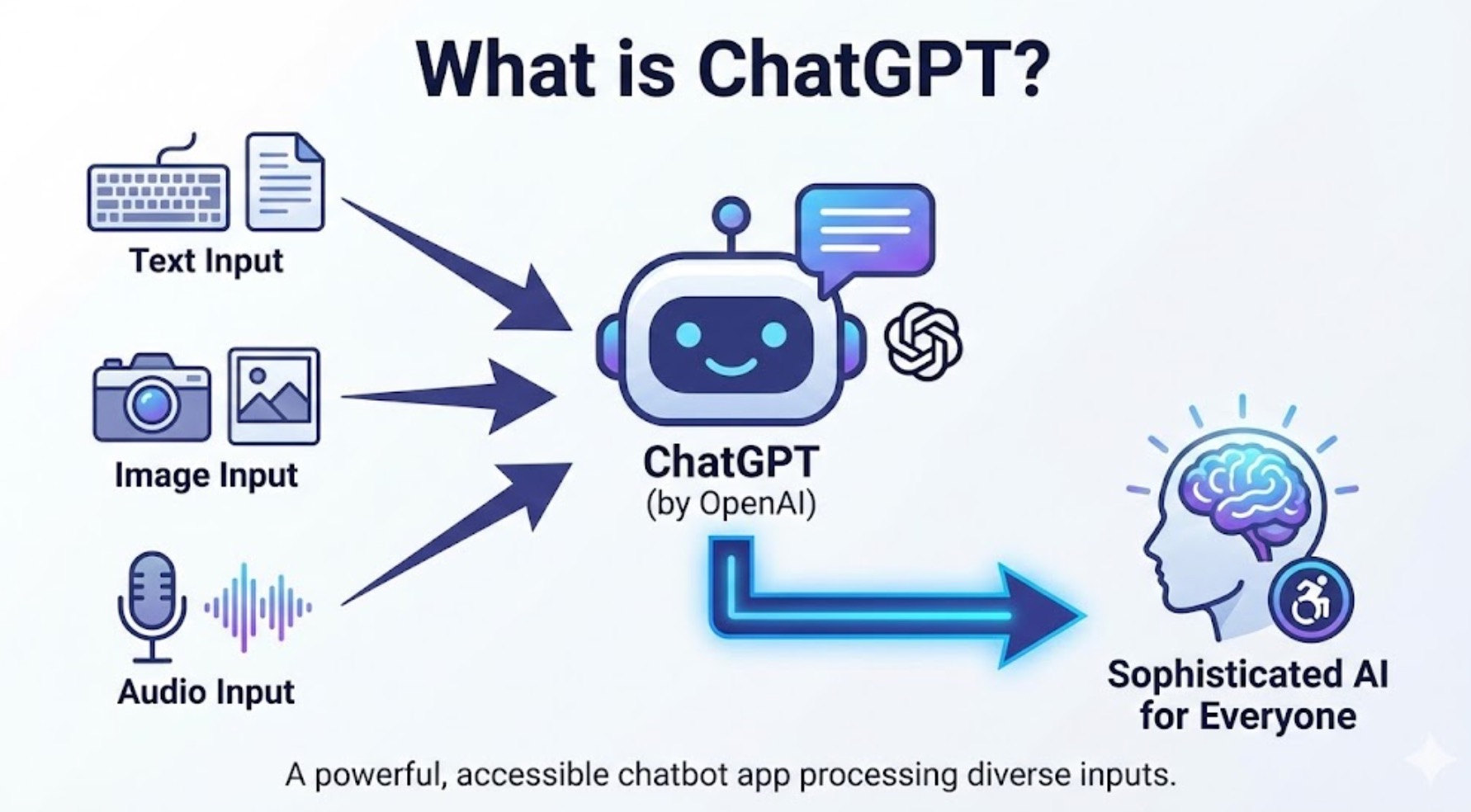 What is ChatGPT?

Text Input

Image Input

Audio Input

ChatGPT
(by OpenAI)

Sophisticated AI for Everyone

A powerful, accessible chatbot app processing diverse inputs.